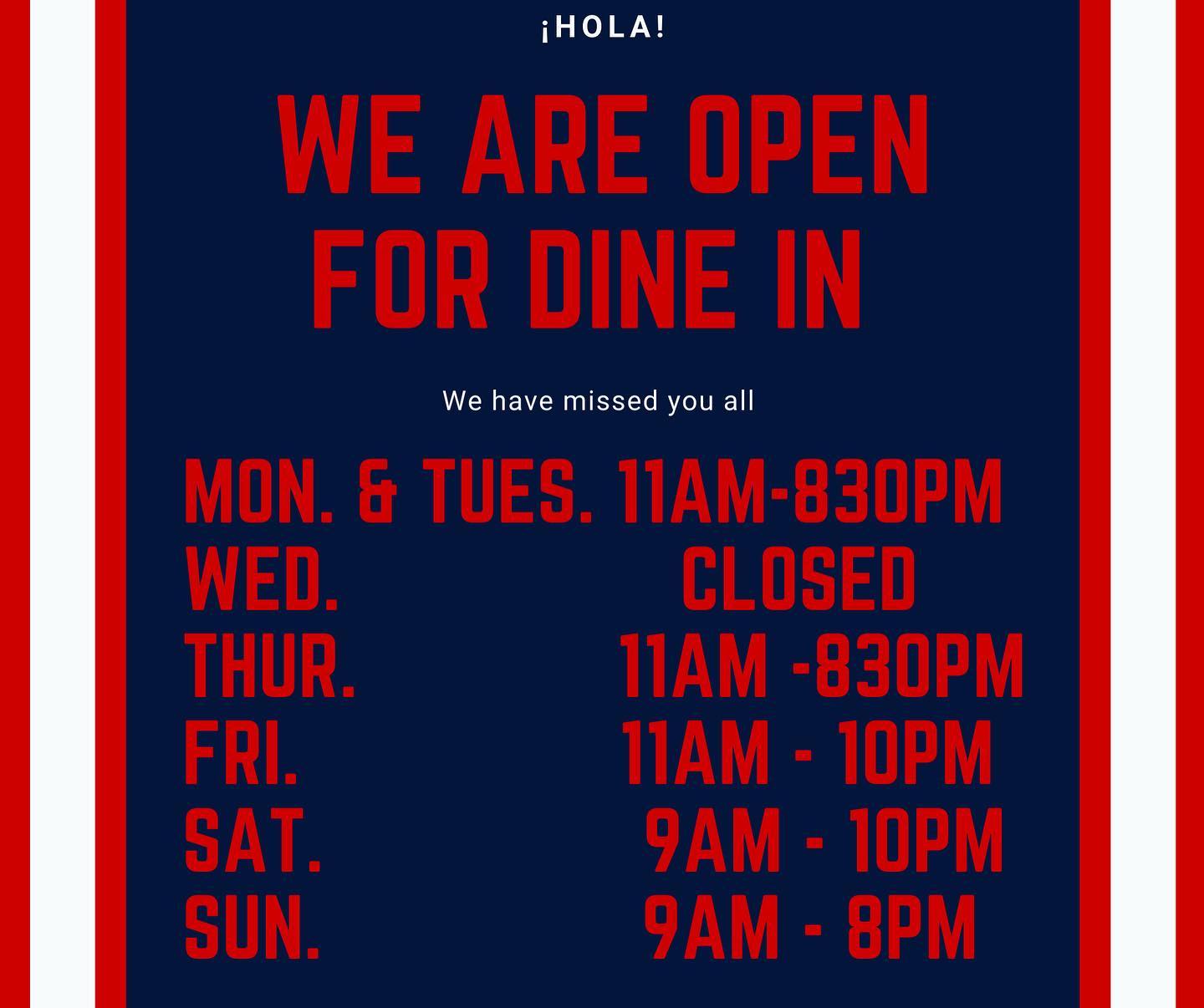 ¡HOLA!

WE ARE OPEN FOR DINE IN

We have missed you all

MON. & TUES. 11AM-830PM
WED. CLOSED
THUR. 11AM -830PM
FRI. 11AM - 10PM
SAT. 9AM - 10PM
SUN. 9AM - 8PM